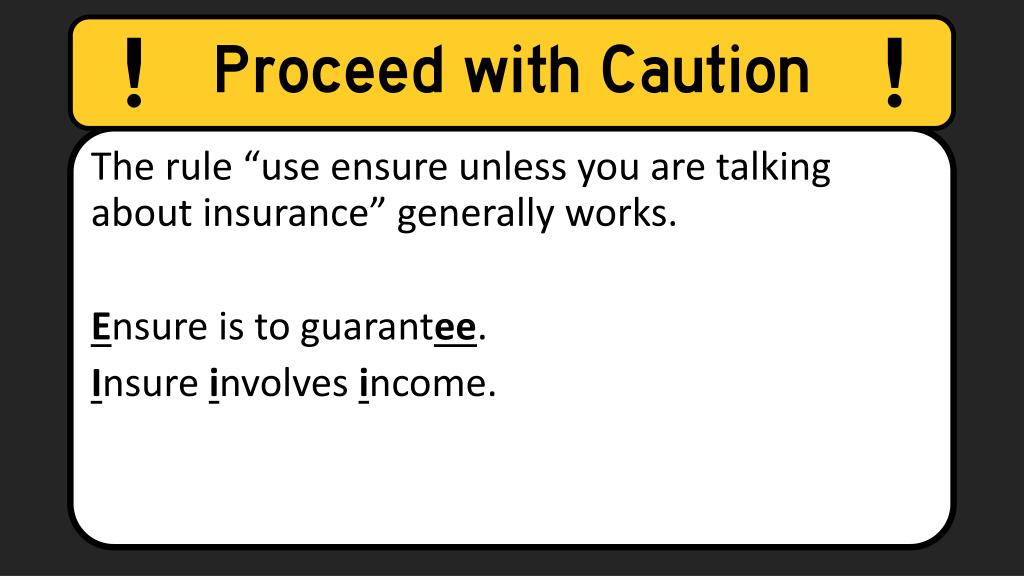 ! Proceed with Caution !

The rule “use ensure unless you are talking about insurance” generally works.

Ensure is to guarantee.

Insure involves income.